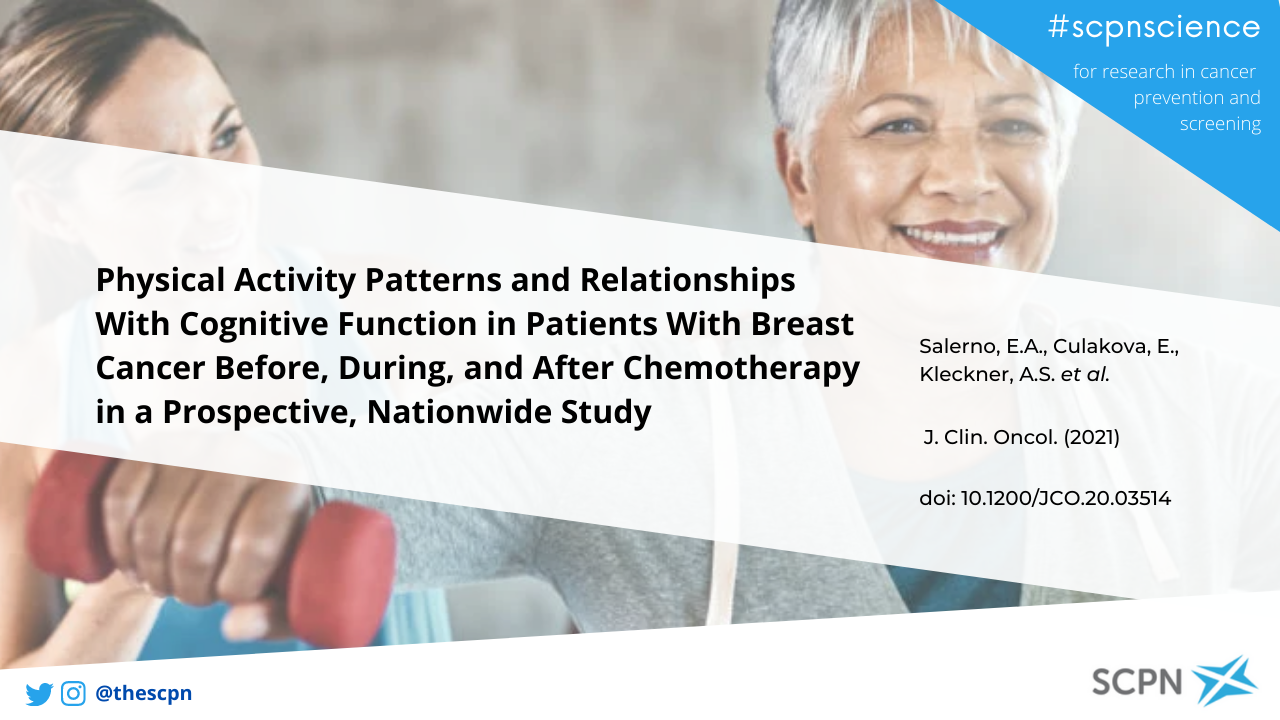 #scpnscience

for research in cancer prevention and screening

Physical Activity Patterns and Relationships With Cognitive Function in Patients With Breast Cancer Before, During, and After Chemotherapy in a Prospective, Nationwide Study

Salerno, E.A., Culakova, E., Kleckner, A.S. et al.

J. Clin. Oncol. (2021)

doi: 10.1200/JCO.20.03514

@thescpn

SCPN